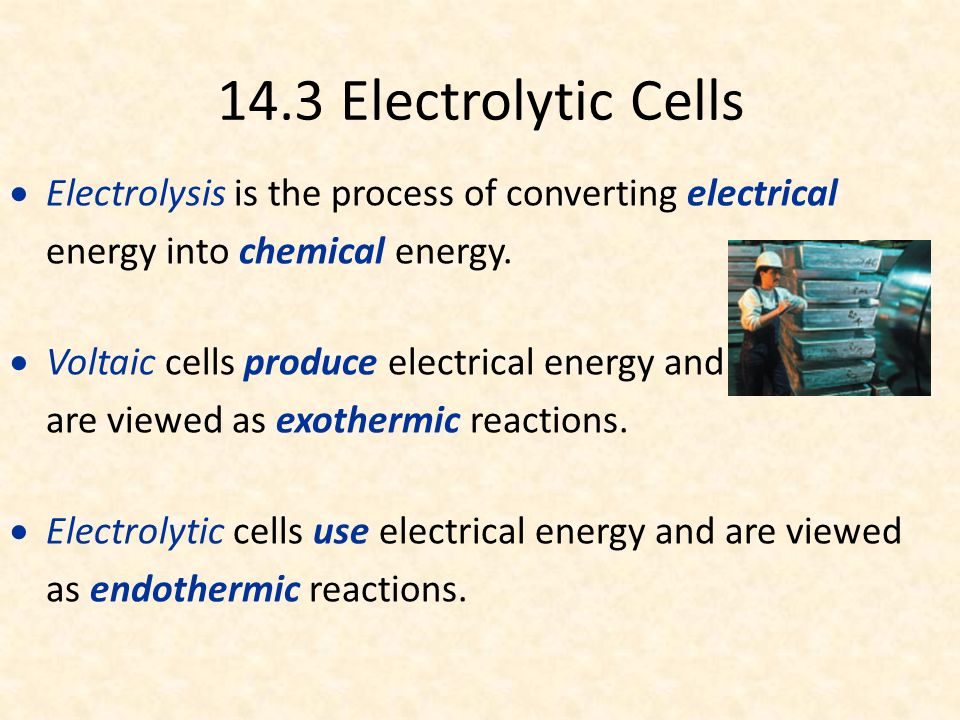 14.3 Electrolytic Cells

• Electrolysis is the process of converting electrical energy into chemical energy.

• Voltaic cells produce electrical energy and are viewed as exothermic reactions.

• Electrolytic cells use electrical energy and are viewed as endothermic reactions.